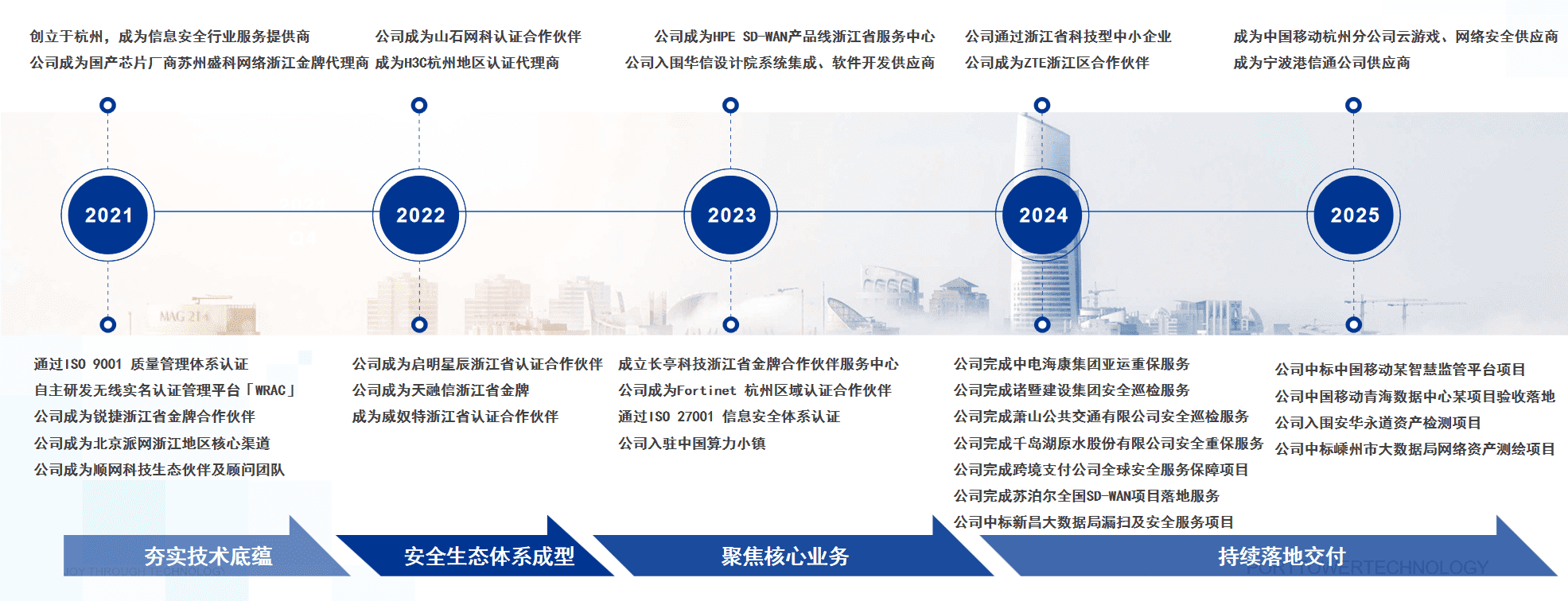 创立于杭州，成为信息安全行业服务提供商
公司成为国产芯片厂商苏州盛科网络浙江金牌代理商

公司成为山石网科认证合作伙伴
成为H3C杭州地区认证代理商

公司成为HPE SD-WAN产品线浙江省服务中心
公司入围华信设计院系统集成、软件开发供应商

公司通过浙江省科技型中小企业
公司成为ZTE浙江区合作伙伴

成为中国移动杭州分公司云游戏、网络安全供应商
成为宁波港信通公司供应商

2021

2022

2023

2024

2025

MAG 214

通过ISO 9001 质量管理体系认证
自主研发无线实名认证管理平台「WRAC」
公司成为锐捷浙江省金牌合作伙伴
公司成为北京派网浙江地区核心渠道
公司成为顺网科技生态伙伴及顾问团队

公司成为启明星辰浙江省认证合作伙伴
公司成为天融信浙江省金牌
成为威努特浙江省认证合作伙伴

成立长亭科技浙江省金牌合作伙伴服务中心
公司成为Fortinet 杭州区域认证合作伙伴
通过ISO 27001 信息安全体系认证
公司入驻中国算力小镇

公司完成中电海康集团亚运重保服务
公司完成诸暨建设集团安全巡检服务
公司完成萧山公共交通有限公司安全巡检服务
公司完成千岛湖原水股份有限公司安全重保服务
公司完成跨境支付公司全球安全服务保障项目
公司完成苏泊尔全国SD-WAN项目落地服务
公司中标新昌大数据局漏扫及安全服务项目

公司中标中国移动某智慧监管平台项目
公司中国移动青海数据中心某项目验收落地
公司入围安华永道资产检测项目
公司中标嵊州市大数据局网络资产测绘项目

夯实技术底蕴
JOY THROUGH TECHNOLOGY

安全生态体系成型

聚焦核心业务

持续落地交付
FORTTOWERTECHNOLOGY